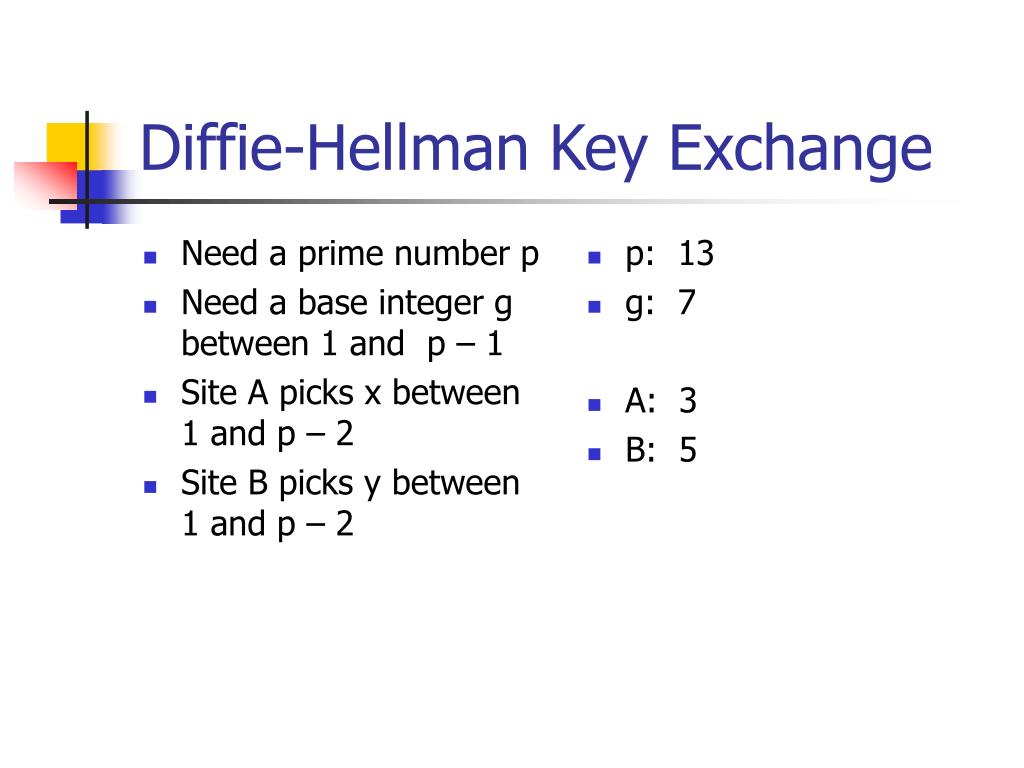 Diffie-Hellman Key Exchange

- Need a prime number p
- Need a base integer g between 1 and p – 1
- Site A picks x between 1 and p – 2
- Site B picks y between 1 and p – 2

- p: 13
- g: 7
- A: 3
- B: 5